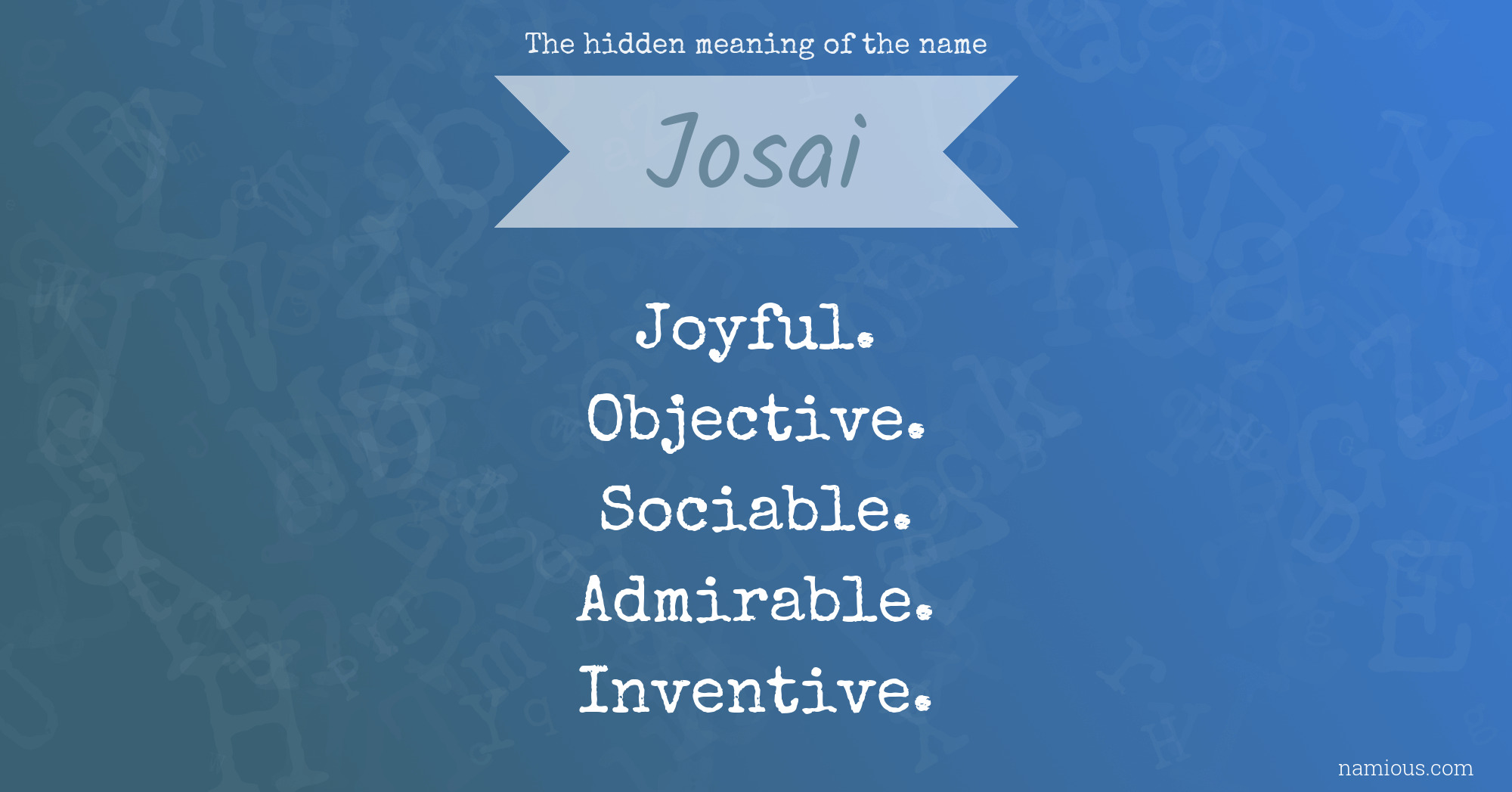 The hidden meaning of the name

Josai

Joyful.
Objective.
Sociable.
Admirable.
Inventive.

namious.com